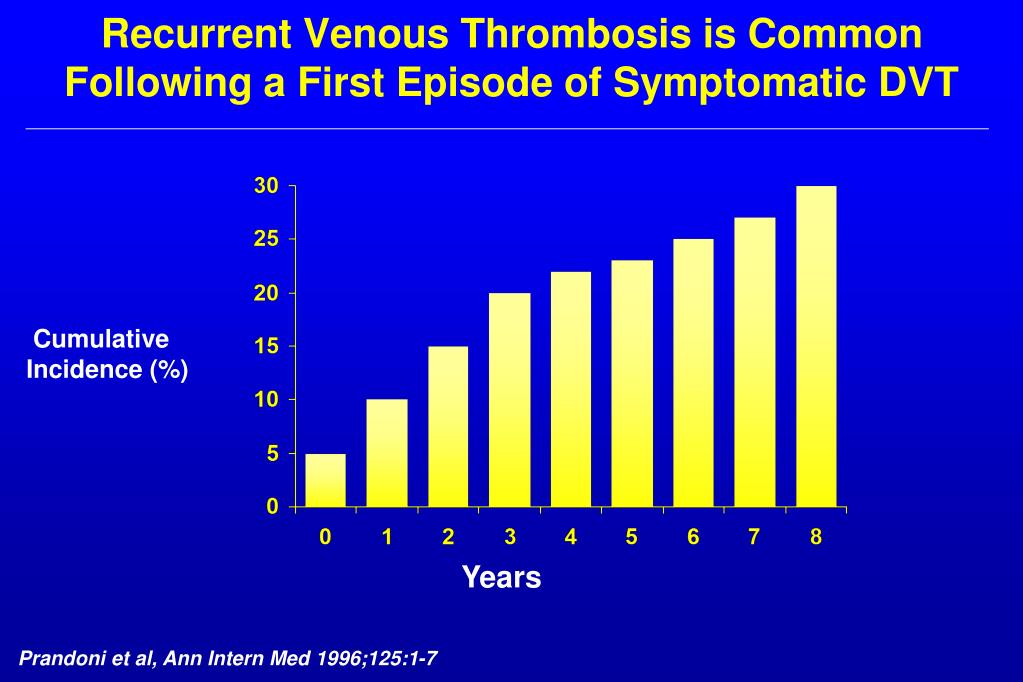 Recurrent Venous Thrombosis is Common Following a First Episode of Symptomatic DVT

Cumulative Incidence (%)

30
25
20
15
10
5
0

0 1 2 3 4 5 6 7 8

Years

Prandoni et al, Ann Intern Med 1996;125:1-7